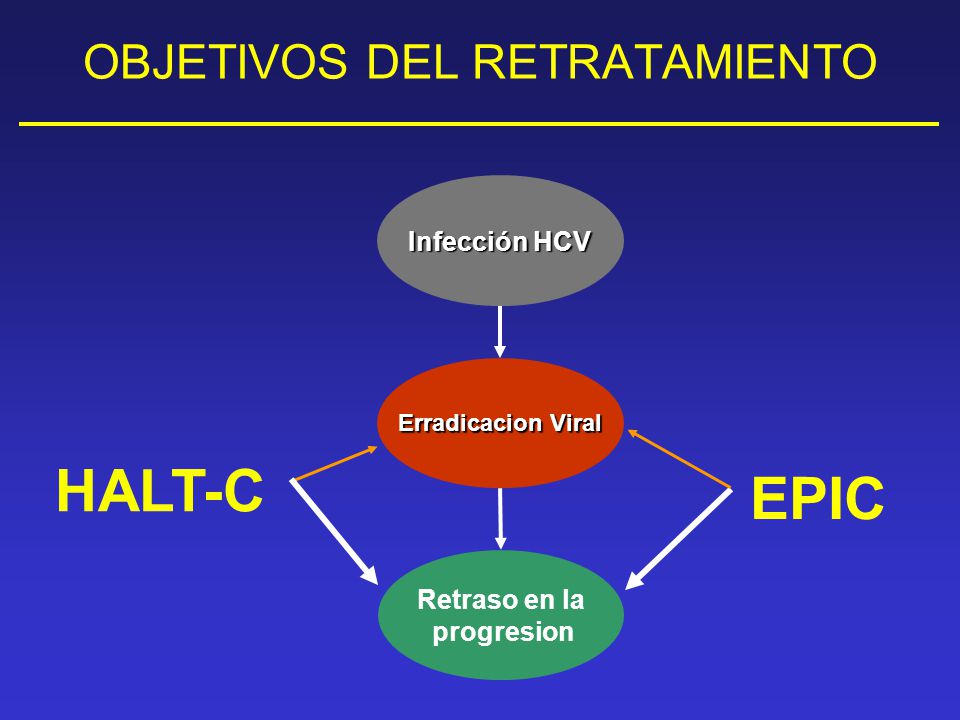 OBJETIVOS DEL RETRATAMIENTO

Infección HCV

Erradicacion Viral

HALT-C

EPIC

Retraso en la progresion